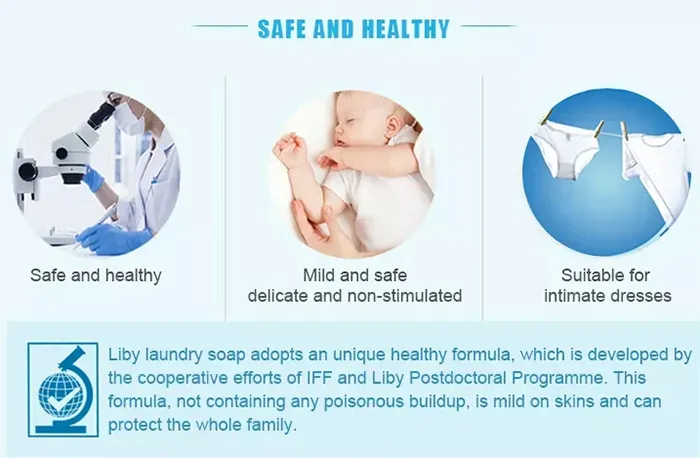 SAFE AND HEALTHY

Safe and healthy

Mild and safe
delicate and non-stimulated

Suitable for
intimate dresses

Liby laundry soap adopts an unique healthy formula, which is developed by the cooperative efforts of IFF and Liby Postdoctoral Programme. This formula, not containing any poisonous buildup, is mild on skins and can protect the whole family.